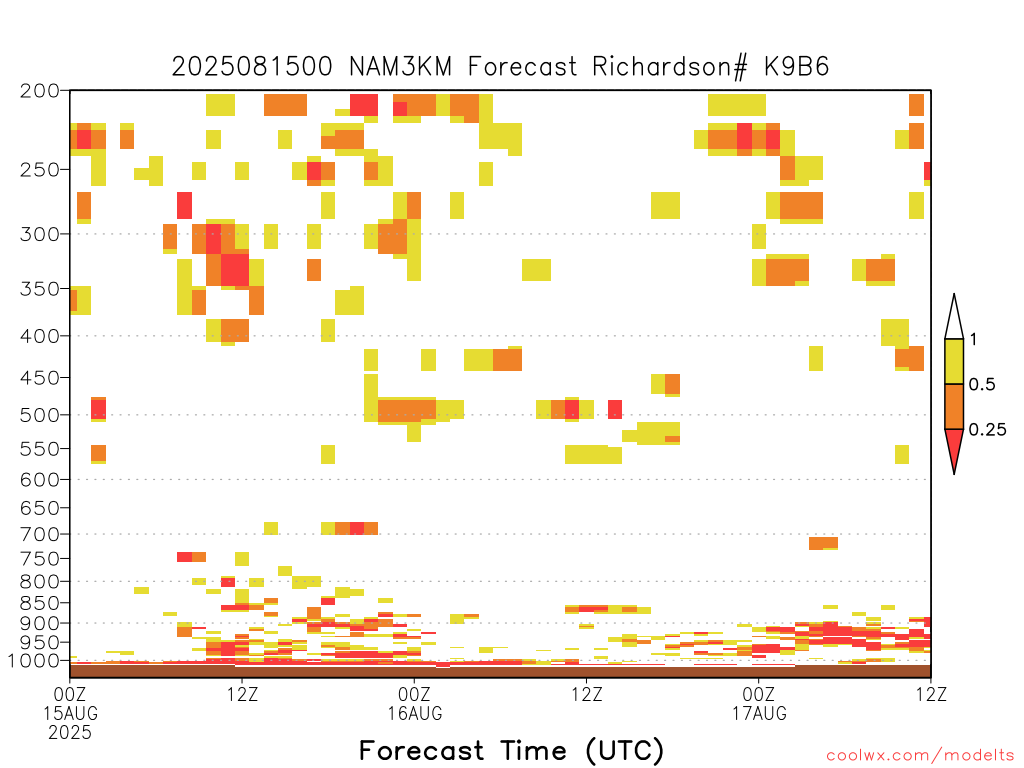 2025081500 NAM3KM Forecast Richardson# K9B6

200
250
300
350
400
450
500
550
600
650
700
750
800
850
900
950
1000

1
0.5
0.25

00Z 15AUG 2025
12Z
00Z 16AUG
12Z
00Z 17AUG
12Z

Forecast Time (UTC)

coolwx.com/modelts